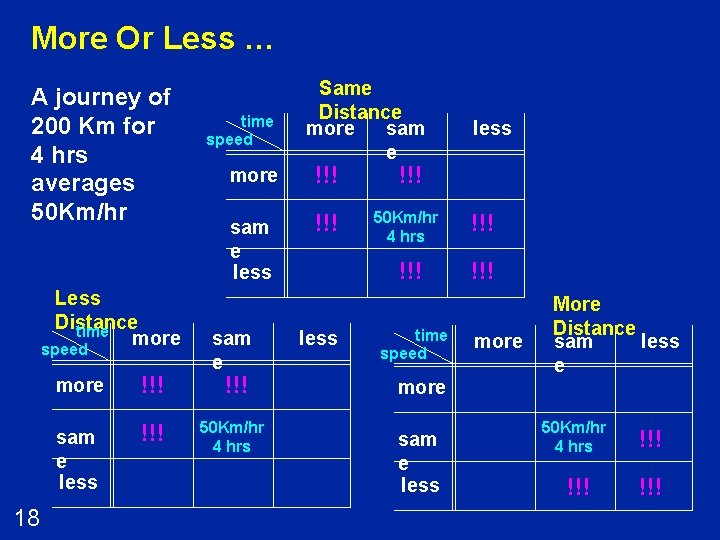 More Or Less …

A journey of 200 Km for 4 hrs averages 50Km/hr

Same Distance

| time / speed | more | sam e | less |
|---|---|---|---|
| more | !!! | !!! | |
| sam e | !!! | 50Km/hr 4 hrs | !!! |
| less | | !!! | !!! |

Less Distance

| time / speed | more | sam e | less |
|---|---|---|---|
| more | !!! | !!! | |
| sam e | !!! | 50Km/hr 4 hrs | |
| less | | | |

More Distance

| time / speed | more | sam e | less |
|---|---|---|---|
| more | | | |
| sam e | | 50Km/hr 4 hrs | !!! |
| less | | !!! | !!! |

18